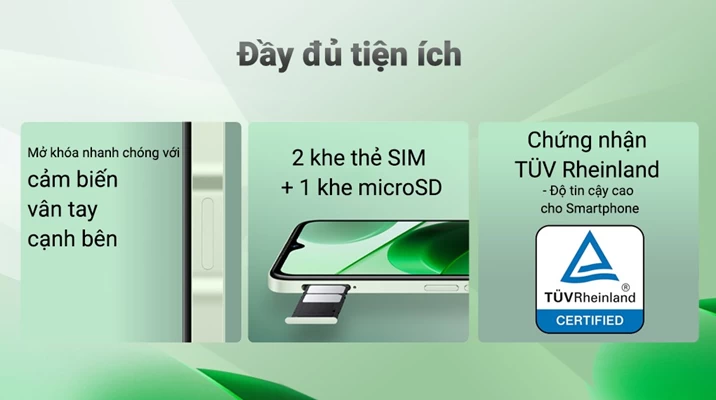 Đầy đủ tiện ích

Mở khóa nhanh chóng với
cảm biến
vân tay
cạnh bên

2 khe thẻ SIM
+ 1 khe microSD

Chứng nhận
TÜV Rheinland
- Độ tin cậy cao
cho Smartphone

TÜVRheinland®
CERTIFIED